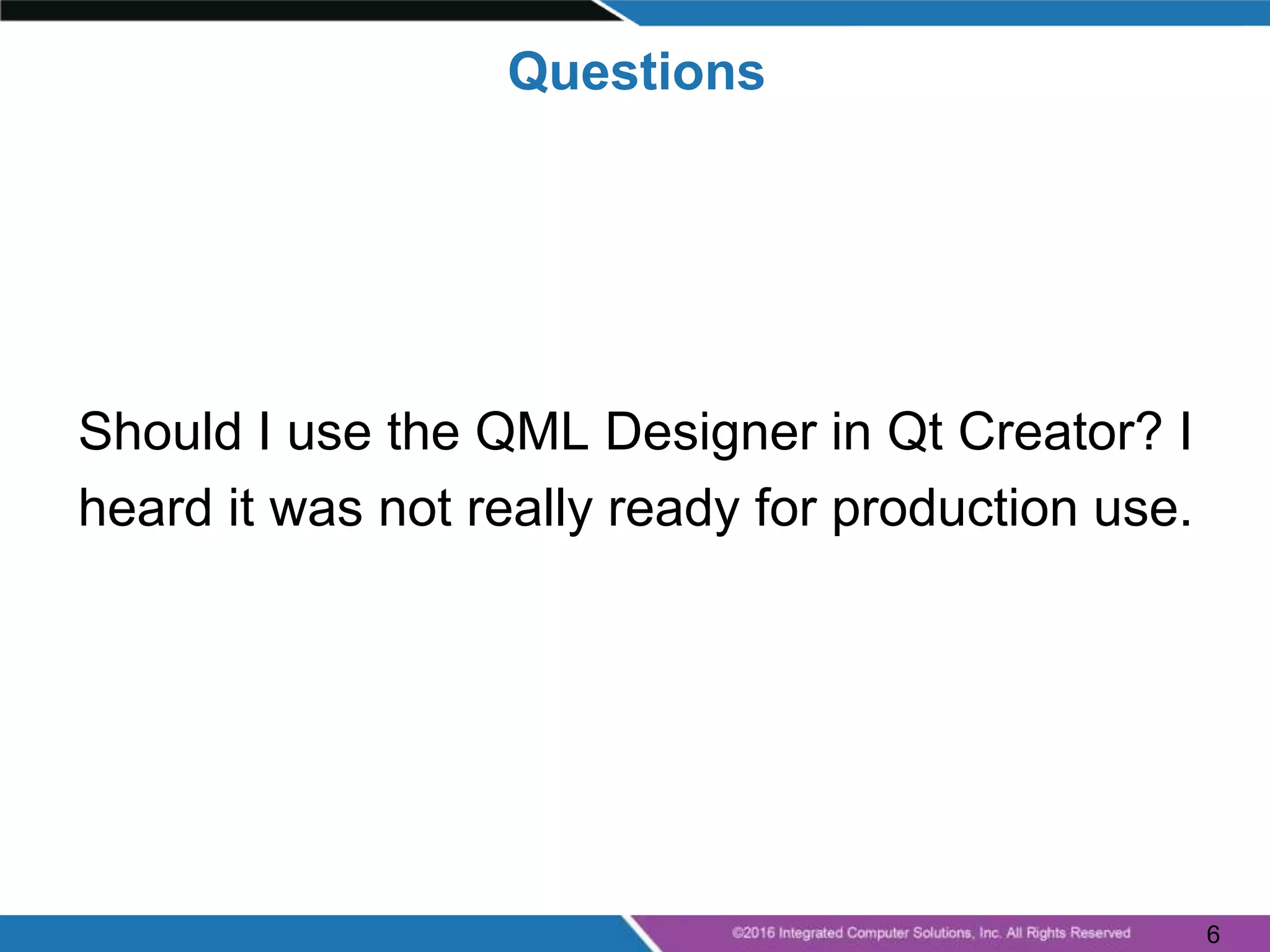 Questions

Should I use the QML Designer in Qt Creator? I heard it was not really ready for production use.

©2016 Integrated Computer Solutions, Inc. All Rights Reserved

6